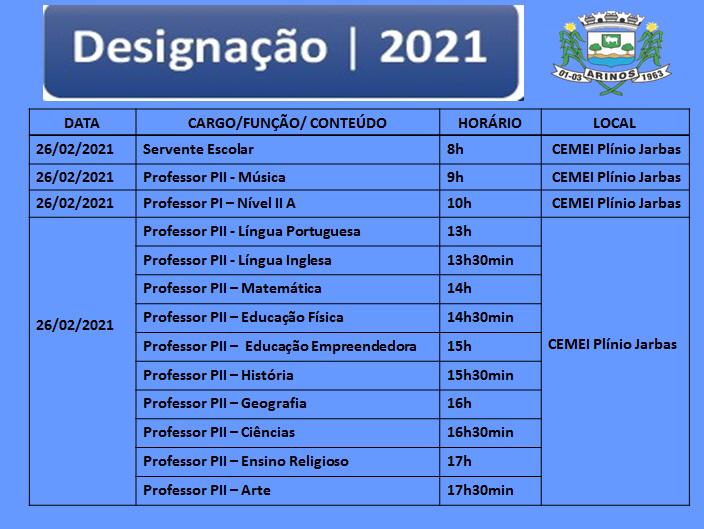 Designação | 2021

01-03 ARINOS 1963

| DATA | CARGO/FUNÇÃO/ CONTEÚDO | HORÁRIO | LOCAL |
|---|---|---|---|
| 26/02/2021 | Servente Escolar | 8h | CEMEI Plínio Jarbas |
| 26/02/2021 | Professor PII - Música | 9h | CEMEI Plínio Jarbas |
| 26/02/2021 | Professor PI – Nível II A | 10h | CEMEI Plínio Jarbas |
| 26/02/2021 | Professor PII - Língua Portuguesa | 13h | CEMEI Plínio Jarbas |
| | Professor PII - Língua Inglesa | 13h30min | |
| | Professor PII – Matemática | 14h | |
| | Professor PII – Educação Física | 14h30min | |
| | Professor PII – Educação Empreendedora | 15h | |
| | Professor PII – História | 15h30min | |
| | Professor PII – Geografia | 16h | |
| | Professor PII – Ciências | 16h30min | |
| | Professor PII – Ensino Religioso | 17h | |
| | Professor PII – Arte | 17h30min | |